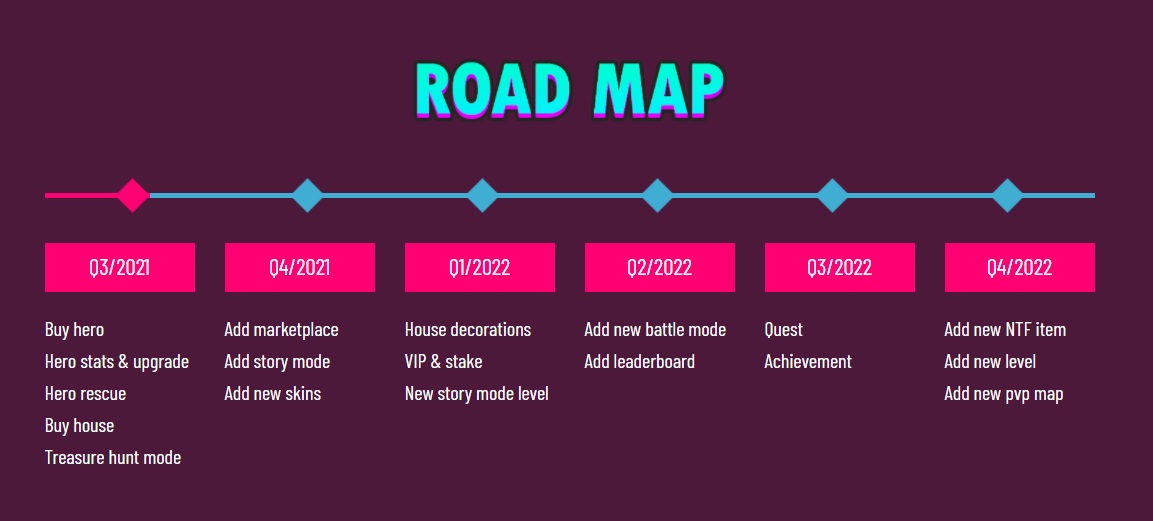 ROAD MAP

Q3/2021

Buy hero
Hero stats & upgrade
Hero rescue
Buy house
Treasure hunt mode

Q4/2021

Add marketplace
Add story mode
Add new skins

Q1/2022

House decorations
VIP & stake
New story mode level

Q2/2022

Add new battle mode
Add leaderboard

Q3/2022

Quest
Achievement

Q4/2022

Add new NTF item
Add new level
Add new pvp map